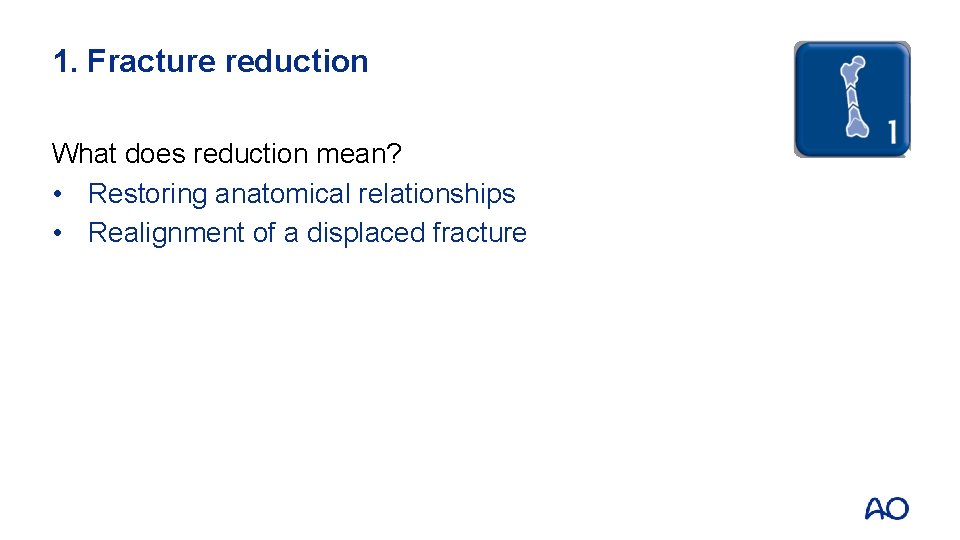 1. Fracture reduction

1

What does reduction mean?
• Restoring anatomical relationships
• Realignment of a displaced fracture

AO